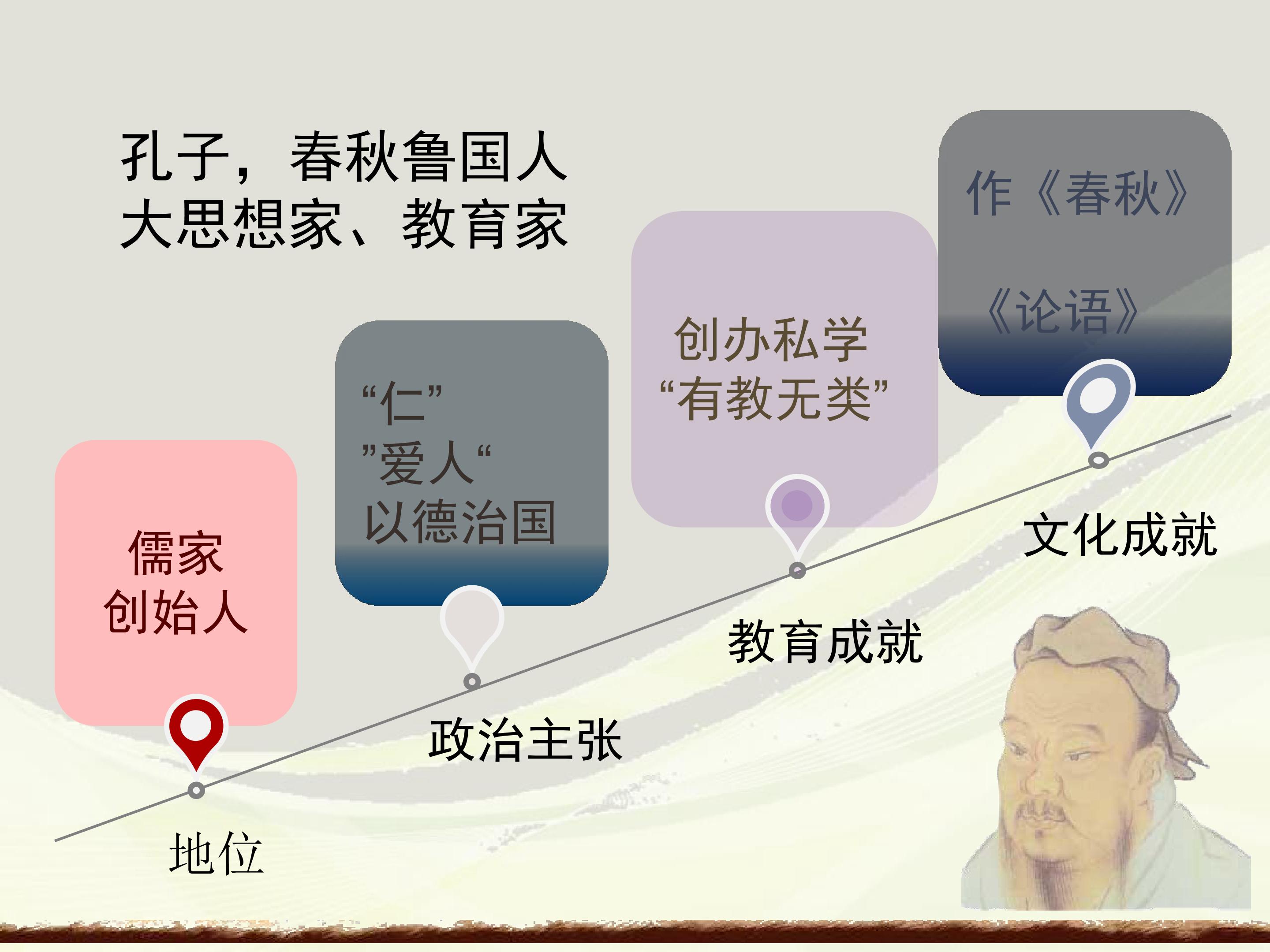 孔子，春秋鲁国人
大思想家、教育家

儒家
创始人

地位

“仁”
”爱人“
以德治国

政治主张

创办私学
“有教无类”

教育成就

作《春秋》
《论语》

文化成就